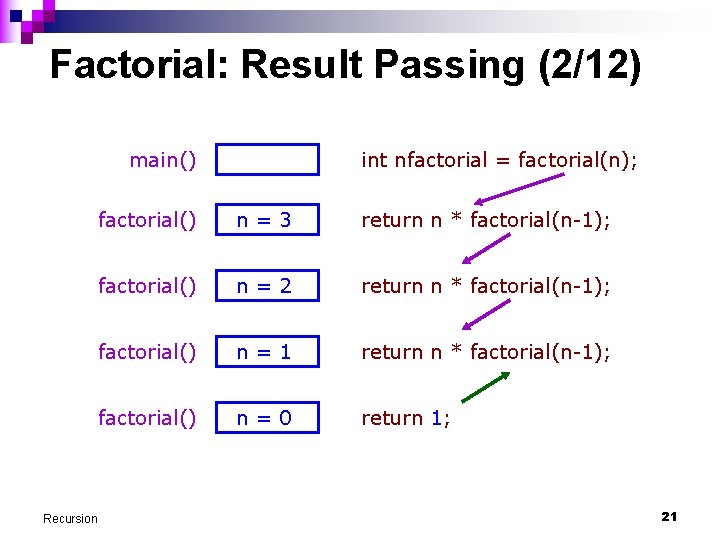 Factorial: Result Passing (2/12)

main()

int nfactorial = factorial(n);

factorial()

n = 3

return n * factorial(n-1);

factorial()

n = 2

return n * factorial(n-1);

factorial()

n = 1

return n * factorial(n-1);

factorial()

n = 0

return 1;

Recursion

21